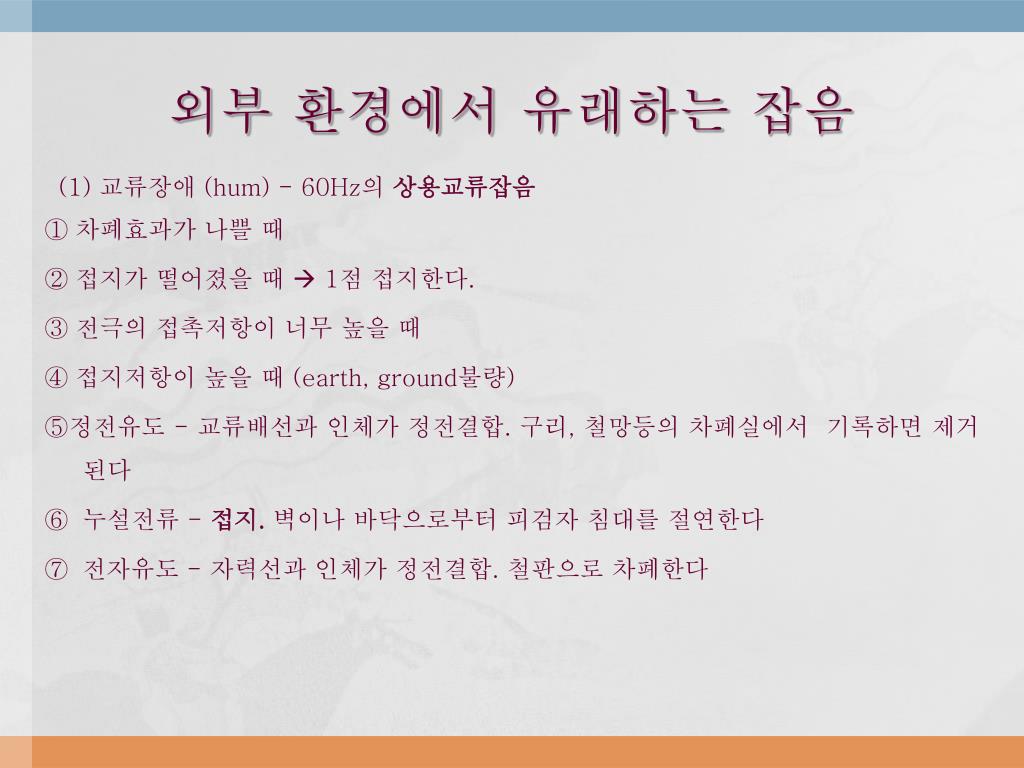 외부 환경에서 유래하는 잡음

(1) 교류장애 (hum) – 60Hz의 상용교류잡음

① 차폐효과가 나쁠 때

② 접지가 떨어졌을 때 → 1점 접지한다.

③ 전극의 접촉저항이 너무 높을 때

④ 접지저항이 높을 때 (earth, ground불량)

⑤정전유도 – 교류배선과 인체가 정전결합. 구리, 철망등의 차폐실에서 기록하면 제거된다

⑥ 누설전류 – 접지. 벽이나 바닥으로부터 피검자 침대를 절연한다

⑦ 전자유도 – 자력선과 인체가 정전결합. 철판으로 차폐한다